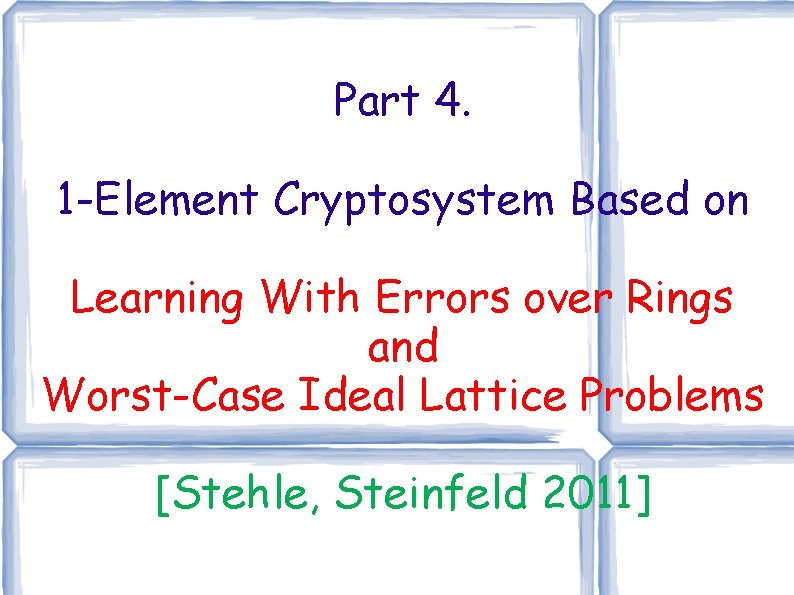 Part 4.

1-Element Cryptosystem Based on

Learning With Errors over Rings
and
Worst-Case Ideal Lattice Problems

[Stehle, Steinfeld 2011]